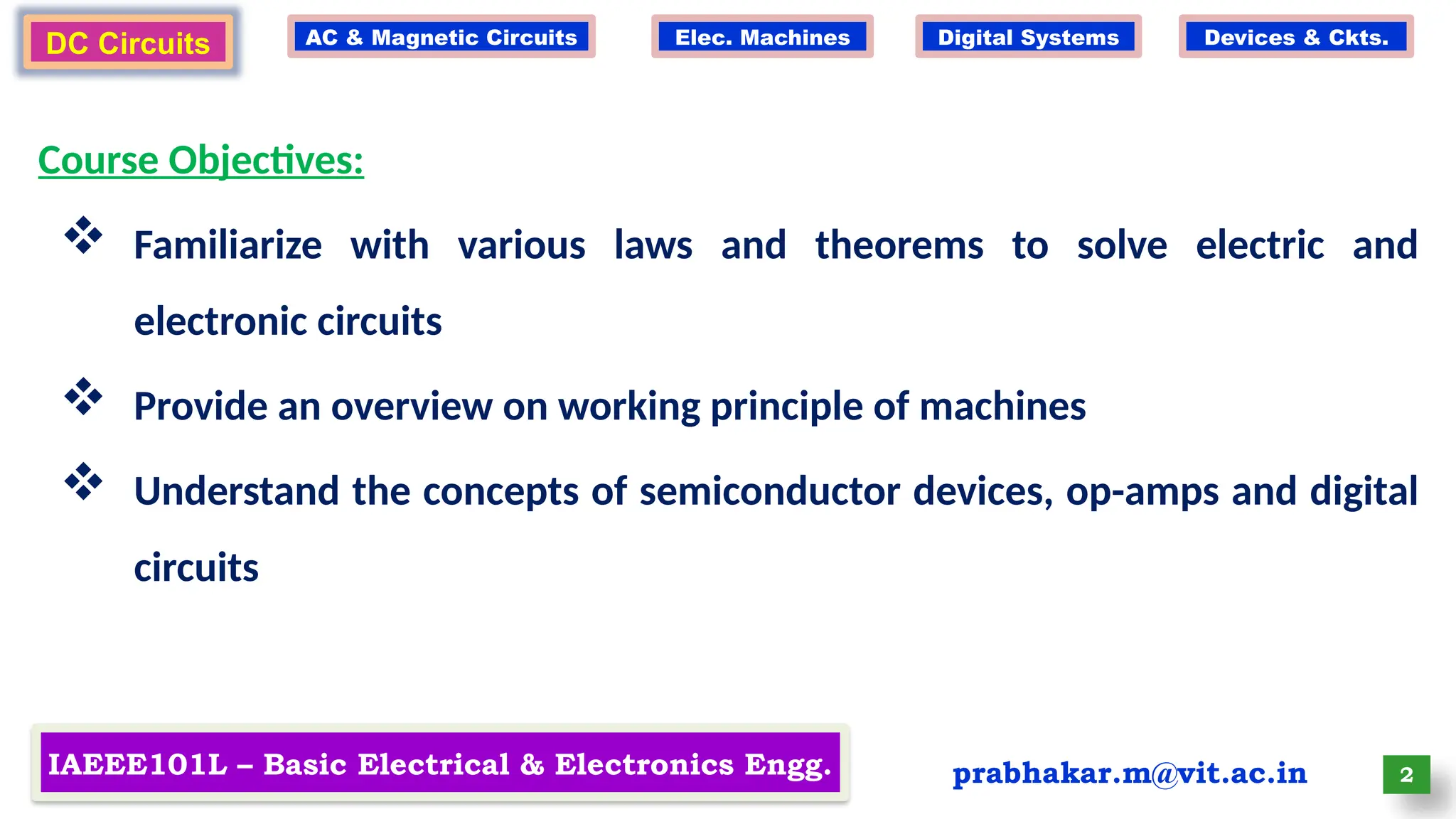 DC Circuits
AC & Magnetic Circuits
Elec. Machines
Digital Systems
Devices & Ckts.

Course Objectives:

❖ Familiarize with various laws and theorems to solve electric and electronic circuits

❖ Provide an overview on working principle of machines

❖ Understand the concepts of semiconductor devices, op-amps and digital circuits

IAEEE101L – Basic Electrical & Electronics Engg.
prabhakar.m@vit.ac.in
2